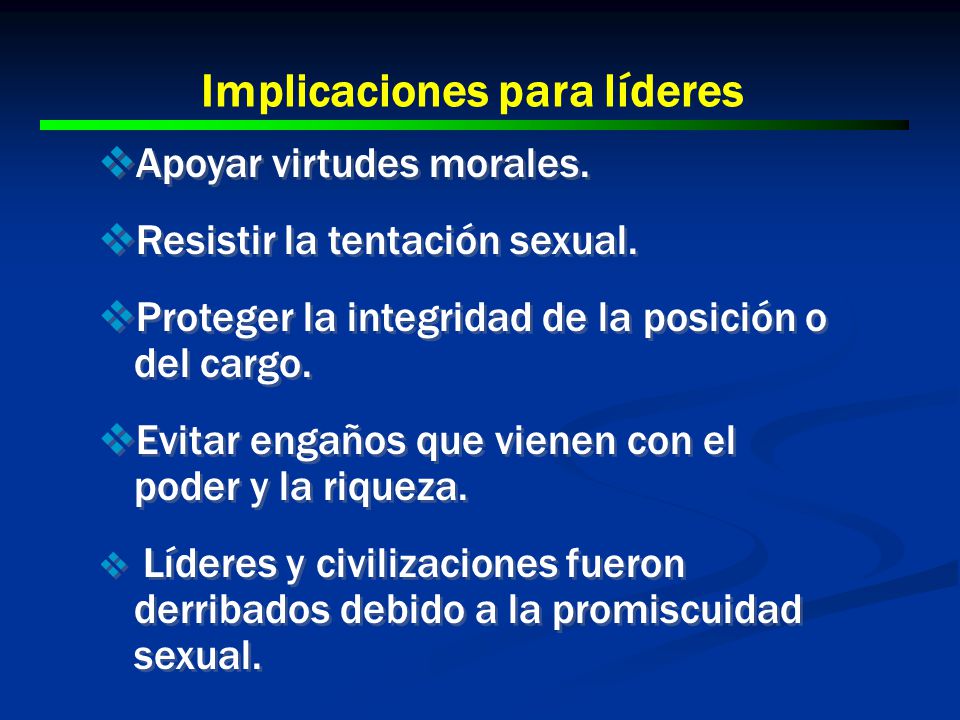 Implicaciones para líderes

❖Apoyar virtudes morales.

❖Resistir la tentación sexual.

❖Proteger la integridad de la posición o del cargo.

❖Evitar engaños que vienen con el poder y la riqueza.

❖ Líderes y civilizaciones fueron derribados debido a la promiscuidad sexual.